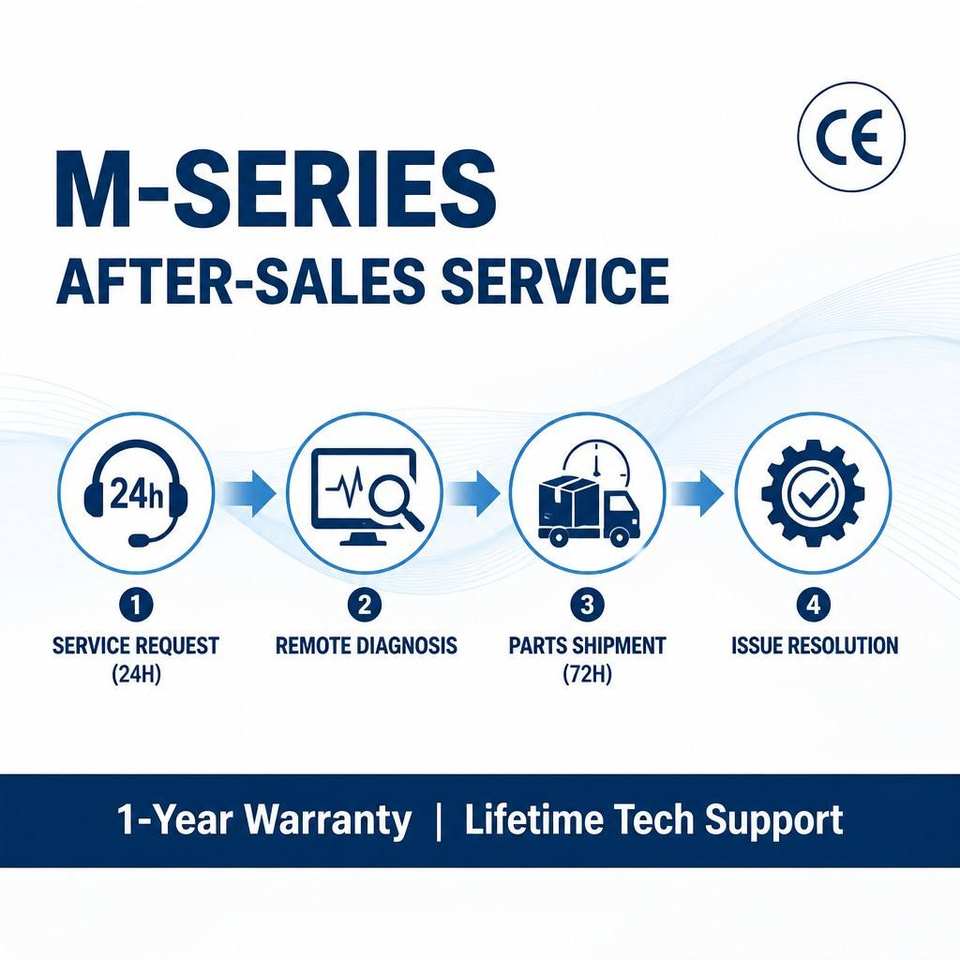 CE

M-SERIES
AFTER-SALES SERVICE

24h

1
SERVICE REQUEST (24H)

2
REMOTE DIAGNOSIS

3
PARTS SHIPMENT (72H)

4
ISSUE RESOLUTION

1-Year Warranty | Lifetime Tech Support